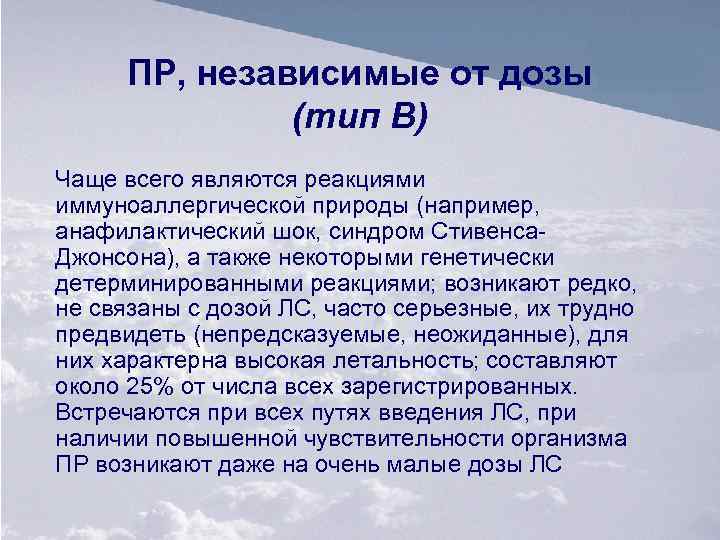 ПР, независимые от дозы
(тип В)

Чаще всего являются реакциями иммуноаллергической природы (например, анафилактический шок, синдром Стивенса-Джонсона), а также некоторыми генетически детерминированными реакциями; возникают редко, не связаны с дозой ЛС, часто серьезные, их трудно предвидеть (непредсказуемые, неожиданные), для них характерна высокая летальность; составляют около 25% от числа всех зарегистрированных. Встречаются при всех путях введения ЛС, при наличии повышенной чувствительности организма ПР возникают даже на очень малые дозы ЛС